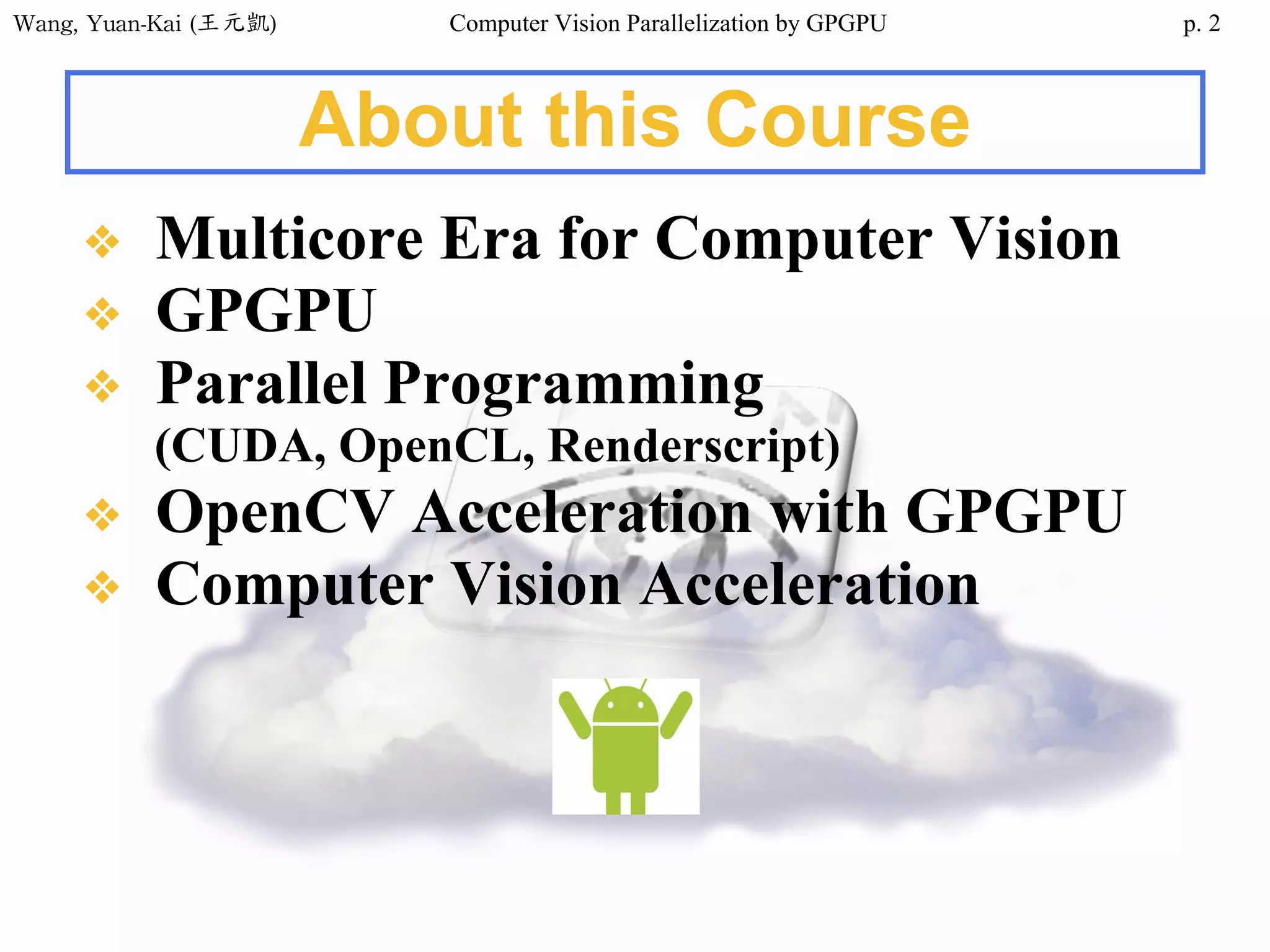 Wang, Yuan-Kai (王元凱) Computer Vision Parallelization by GPGPU p. 2

About this Course

❖ Multicore Era for Computer Vision
❖ GPGPU
❖ Parallel Programming (CUDA, OpenCL, Renderscript)
❖ OpenCV Acceleration with GPGPU
❖ Computer Vision Acceleration